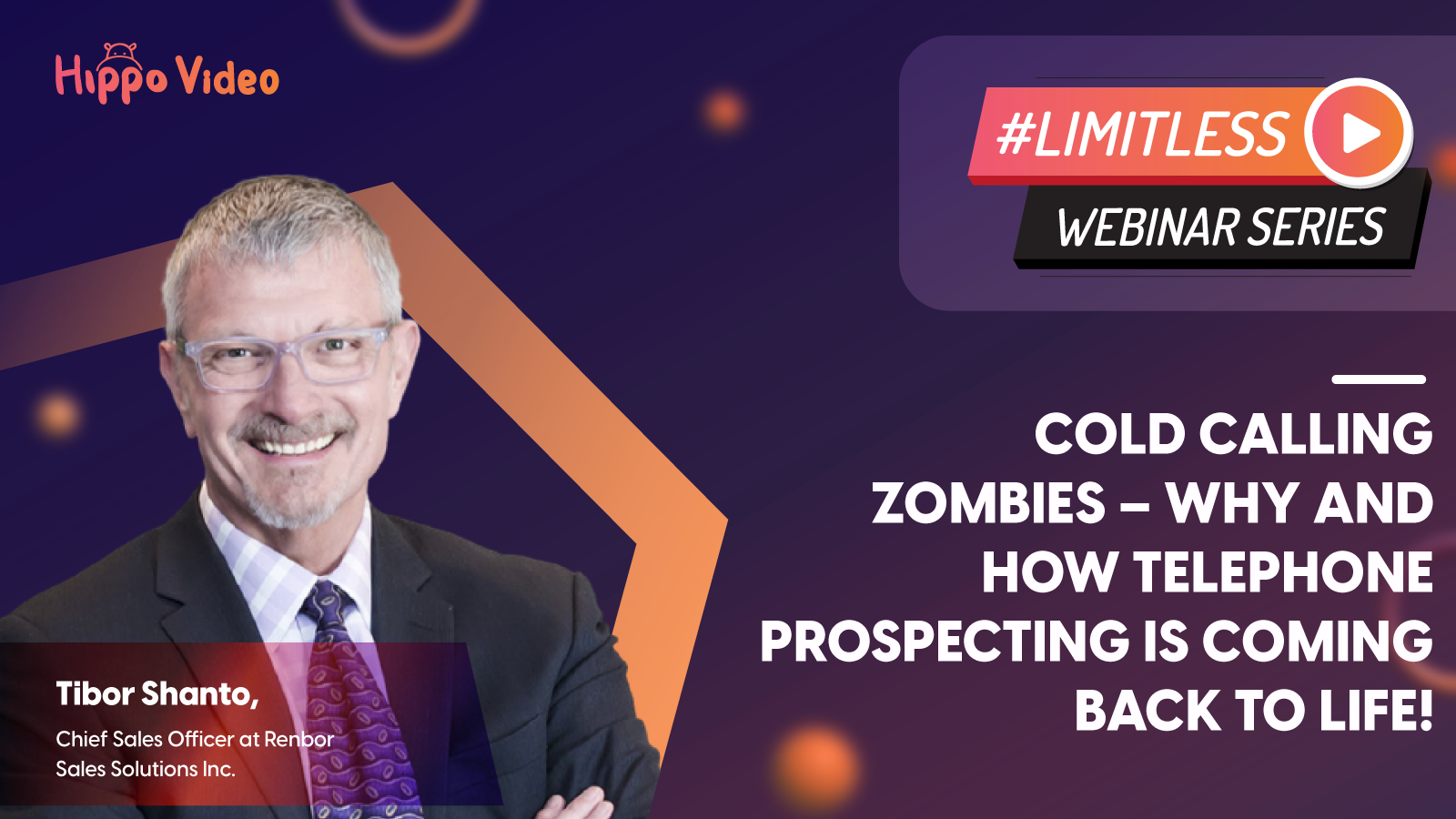 Hippo Video

#LIMITLESS

WEBINAR SERIES

COLD CALLING ZOMBIES – WHY AND HOW TELEPHONE PROSPECTING IS COMING BACK TO LIFE!

Tibor Shanto,

Chief Sales Officer at Renbor Sales Solutions Inc.